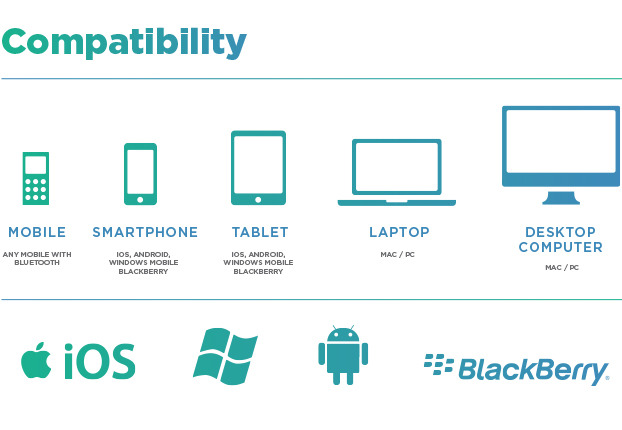 Compatibility

MOBILE
ANY MOBILE WITH BLUETOOTH

SMARTPHONE
IOS, ANDROID, WINDOWS MOBILE BLACKBERRY

TABLET
IOS, ANDROID, WINDOWS MOBILE BLACKBERRY

LAPTOP
MAC / PC

DESKTOP COMPUTER
MAC / PC

iOS

BlackBerry